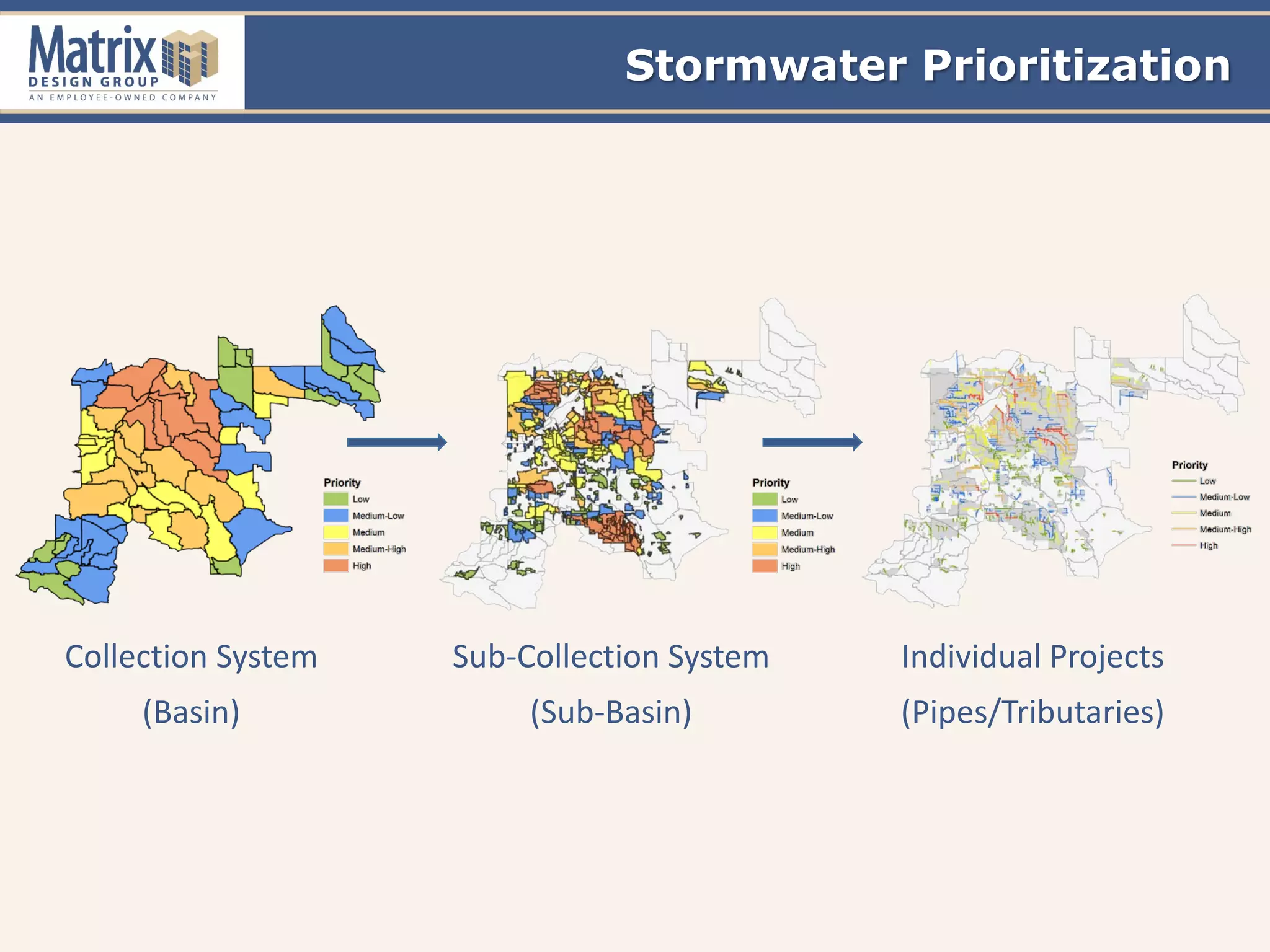 Matrix
DESIGN GROUP
AN EMPLOYEE-OWNED COMPANY

Stormwater Prioritization

Priority
Low
Medium-Low
Medium
Medium-High
High

Priority
Low
Medium-Low
Medium
Medium-High
High

Priority
Low
Medium-Low
Medium
Medium-High
High

Collection System
(Basin)

Sub-Collection System
(Sub-Basin)

Individual Projects
(Pipes/Tributaries)